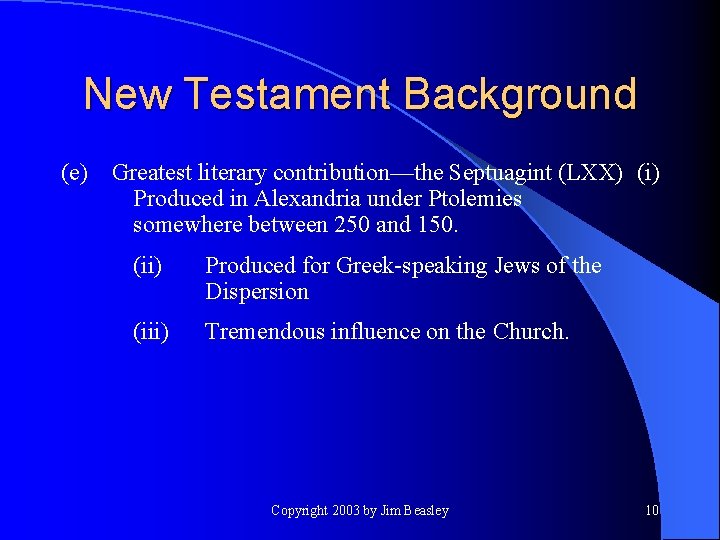 New Testament Background

(e) Greatest literary contribution—the Septuagint (LXX) (i) Produced in Alexandria under Ptolemies somewhere between 250 and 150.

(ii) Produced for Greek-speaking Jews of the Dispersion

(iii) Tremendous influence on the Church.

Copyright 2003 by Jim Beasley

10